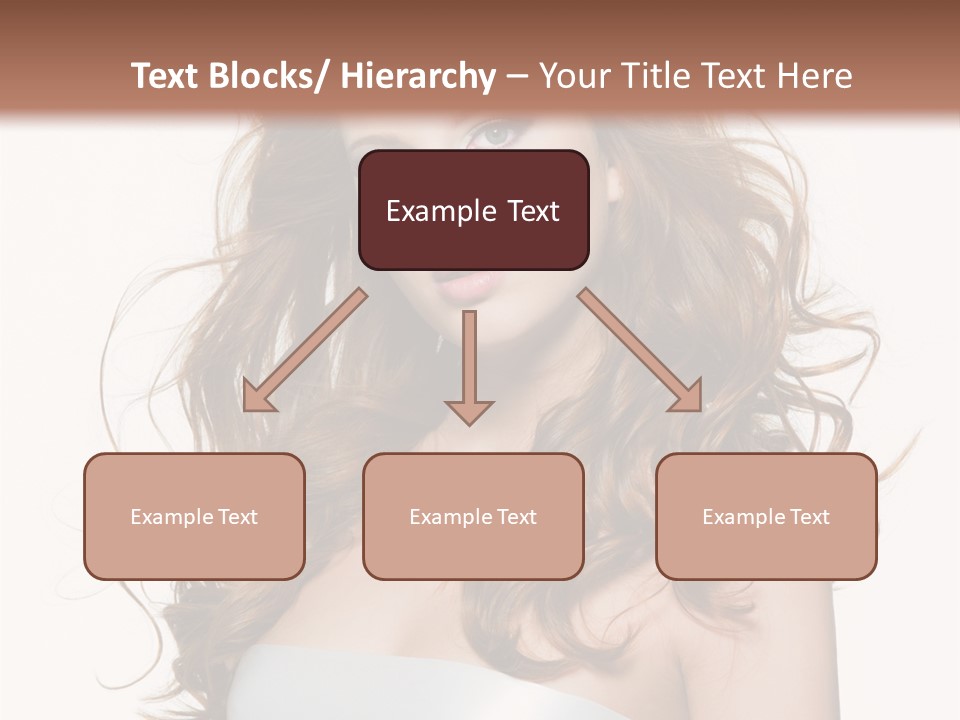 Text Blocks/ Hierarchy – Your Title Text Here

Example Text

Example Text

Example Text

Example Text